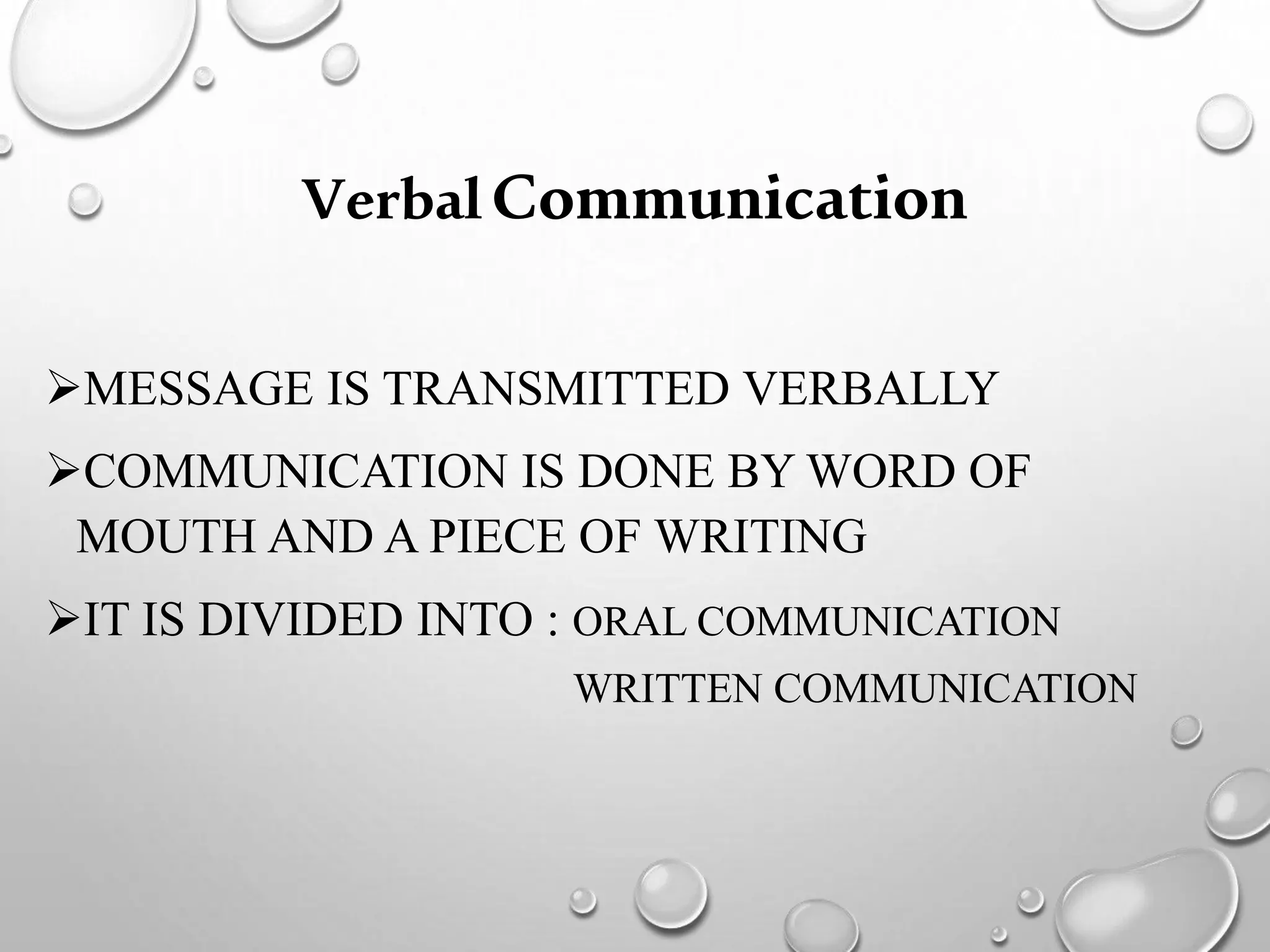 Verbal Communication

➢MESSAGE IS TRANSMITTED VERBALLY

➢COMMUNICATION IS DONE BY WORD OF MOUTH AND A PIECE OF WRITING

➢IT IS DIVIDED INTO : ORAL COMMUNICATION
WRITTEN COMMUNICATION